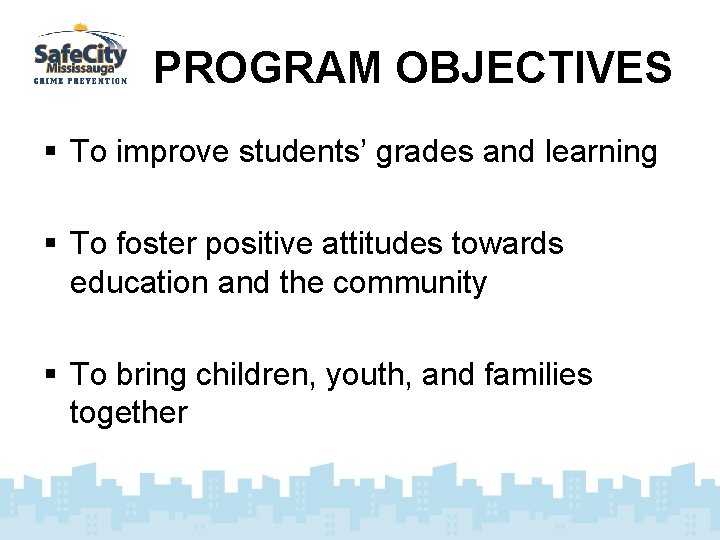 SafeCity Mississauga
CRIME PREVENTION

PROGRAM OBJECTIVES

▪ To improve students' grades and learning

▪ To foster positive attitudes towards education and the community

▪ To bring children, youth, and families together